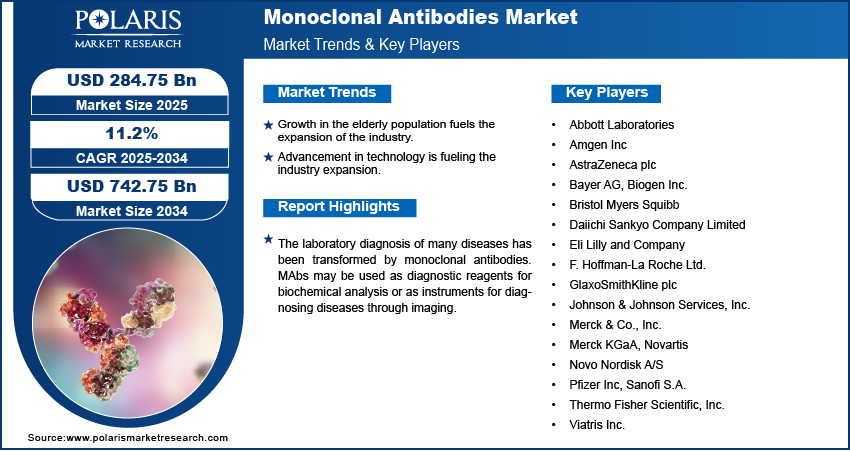 POLARIS
MARKET RESEARCH

Monoclonal Antibodies Market
Market Trends & Key Players

USD 284.75 Bn
Market Size 2025

11.2%
CAGR 2025-2034

USD 742.75 Bn
Market Size 2034

Market Trends

★ Growth in the elderly population fuels the expansion of the industry.

★ Advancement in technology is fueling the industry expansion.

Report Highlights

★ The laboratory diagnosis of many diseases has been transformed by monoclonal antibodies. MAbs may be used as diagnostic reagents for biochemical analysis or as instruments for diagnosing diseases through imaging.

Key Players

• Abbott Laboratories
• Amgen Inc
• AstraZeneca plc
• Bayer AG, Biogen Inc.
• Bristol Myers Squibb
• Daiichi Sankyo Company Limited
• Eli Lilly and Company
• F. Hoffman-La Roche Ltd.
• GlaxoSmithKline plc
• Johnson & Johnson Services, Inc.
• Merck & Co., Inc.
• Merck KGaA, Novartis
• Novo Nordisk A/S
• Pfizer Inc, Sanofi S.A.
• Thermo Fisher Scientific, Inc.
• Viatris Inc.

Source:www.polarismarketresearch.com